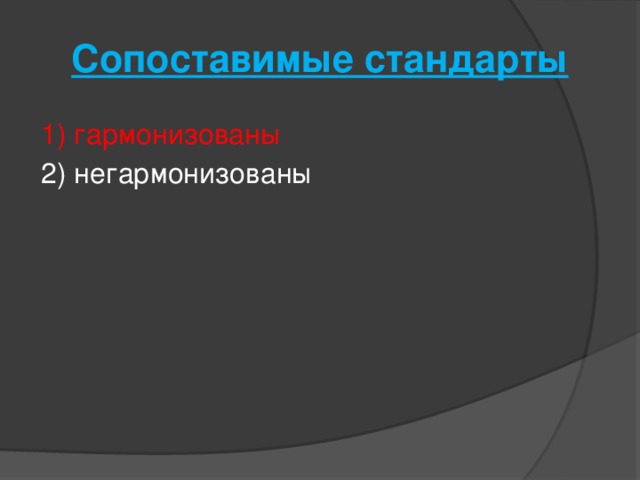 Сопоставимые стандарты

1) гармонизованы
2) негармонизованы